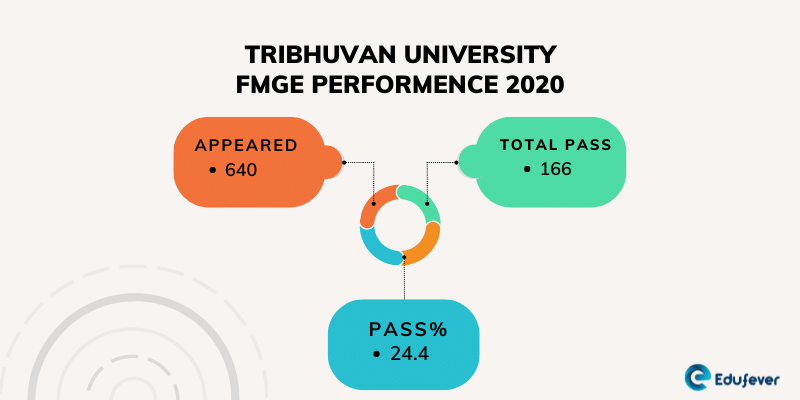 TRIBHUVAN UNIVERSITY
FMGE PERFORMENCE 2020

APPEARED
• 640

TOTAL PASS
• 166

PASS%
• 24.4

Edufever